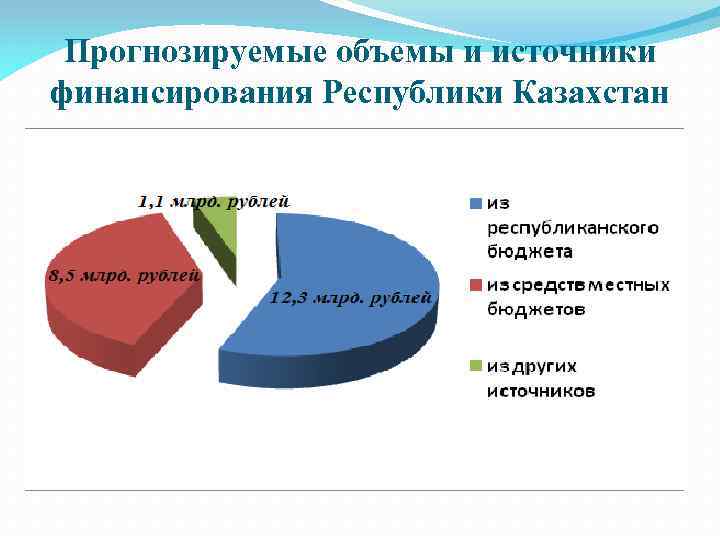 Прогнозируемые объемы и источники финансирования Республики Казахстан

1,1 млрд. рублей

8,5 млрд. рублей

12,3 млрд. рублей

из республиканского бюджета

из средств местных бюджетов

из других источников